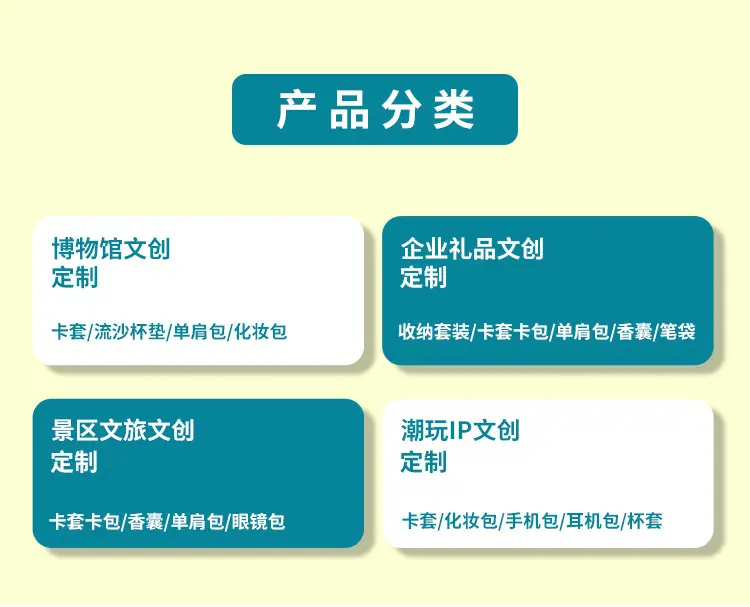 产品分类

博物馆文创
定制

卡套/流沙杯垫/单肩包/化妆包

企业礼品文创
定制

收纳套装/卡套卡包/单肩包/香囊/笔袋

景区文旅文创
定制

卡套卡包/香囊/单肩包/眼镜包

潮玩IP文创
定制

卡套/化妆包/手机包/耳机包/杯套